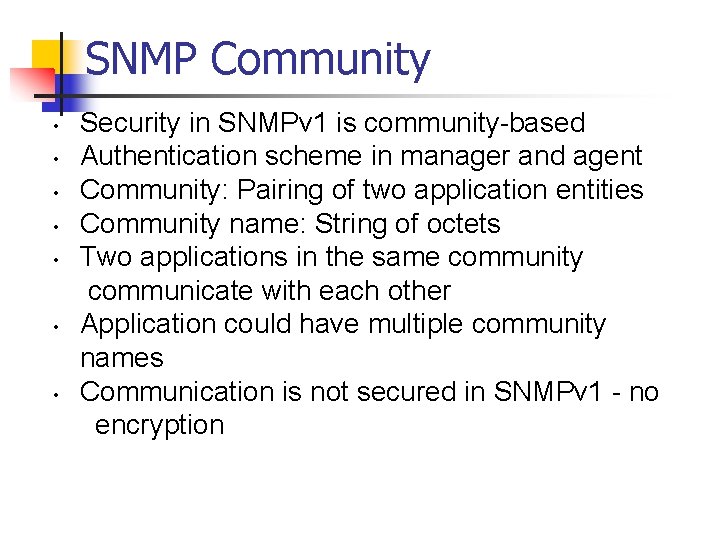 SNMP Community

• Security in SNMPv1 is community-based
• Authentication scheme in manager and agent
• Community: Pairing of two application entities
• Community name: String of octets
• Two applications in the same community communicate with each other
• Application could have multiple community names
• Communication is not secured in SNMPv1 - no encryption